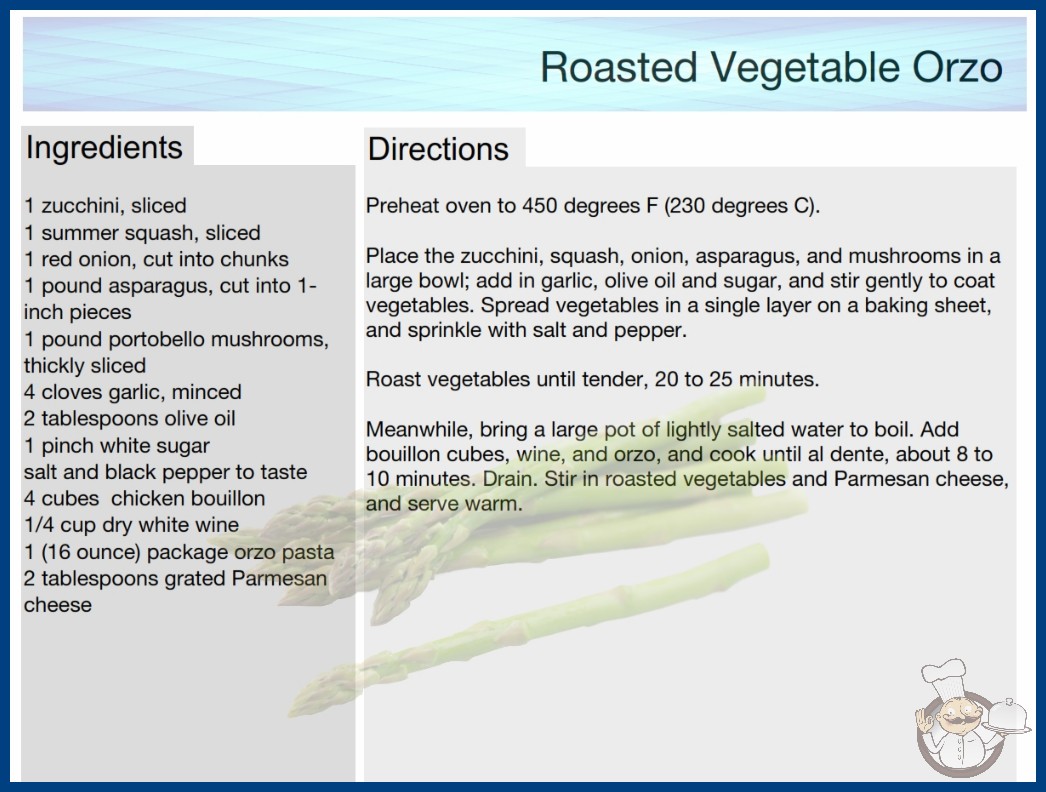 Roasted Vegetable Orzo

Ingredients

1 zucchini, sliced
1 summer squash, sliced
1 red onion, cut into chunks
1 pound asparagus, cut into 1-inch pieces
1 pound portobello mushrooms, thickly sliced
4 cloves garlic, minced
2 tablespoons olive oil
1 pinch white sugar
salt and black pepper to taste
4 cubes chicken bouillon
1/4 cup dry white wine
1 (16 ounce) package orzo pasta
2 tablespoons grated Parmesan cheese

Directions

Preheat oven to 450 degrees F (230 degrees C).

Place the zucchini, squash, onion, asparagus, and mushrooms in a large bowl; add in garlic, olive oil and sugar, and stir gently to coat vegetables. Spread vegetables in a single layer on a baking sheet, and sprinkle with salt and pepper.

Roast vegetables until tender, 20 to 25 minutes.

Meanwhile, bring a large pot of lightly salted water to boil. Add bouillon cubes, wine, and orzo, and cook until al dente, about 8 to 10 minutes. Drain. Stir in roasted vegetables and Parmesan cheese, and serve warm.